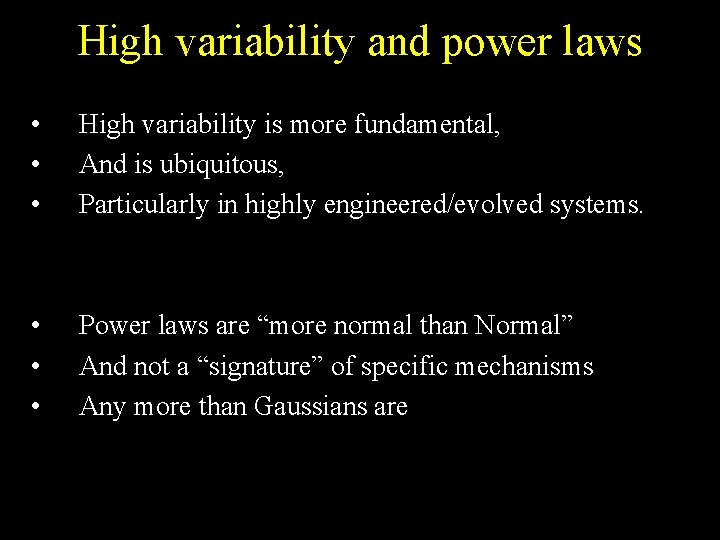 High variability and power laws

• High variability is more fundamental,
• And is ubiquitous,
• Particularly in highly engineered/evolved systems.

• Power laws are “more normal than Normal”
• And not a “signature” of specific mechanisms
• Any more than Gaussians are